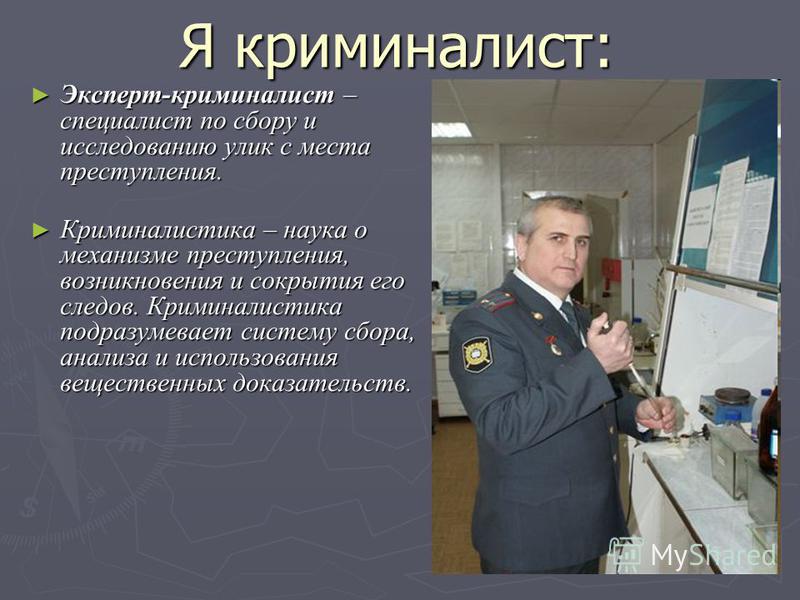 Я криминалист:

► Эксперт-криминалист – специалист по сбору и исследованию улик с места преступления.

► Криминалистика – наука о механизме преступления, возникновения и сокрытия его следов. Криминалистика подразумевает систему сбора, анализа и использования вещественных доказательств.

MyShared